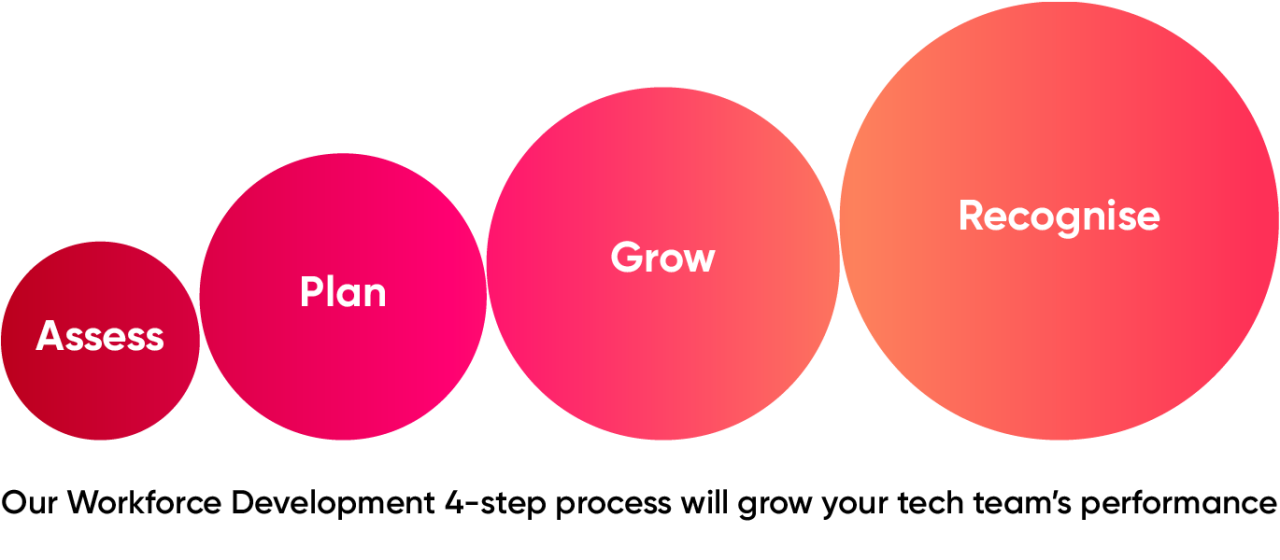 Assess

Plan

Grow

Recognise

Our Workforce Development 4-step process will grow your tech team's performance